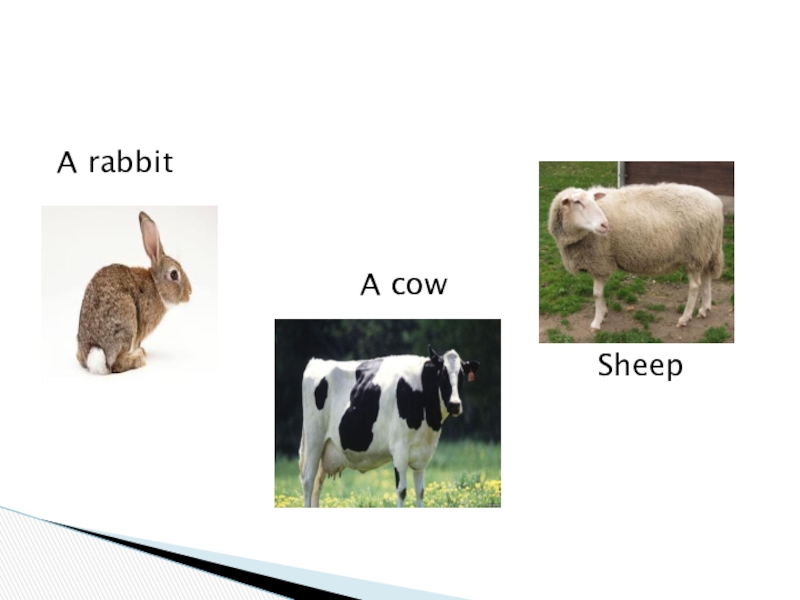 A rabbit

A cow

Sheep